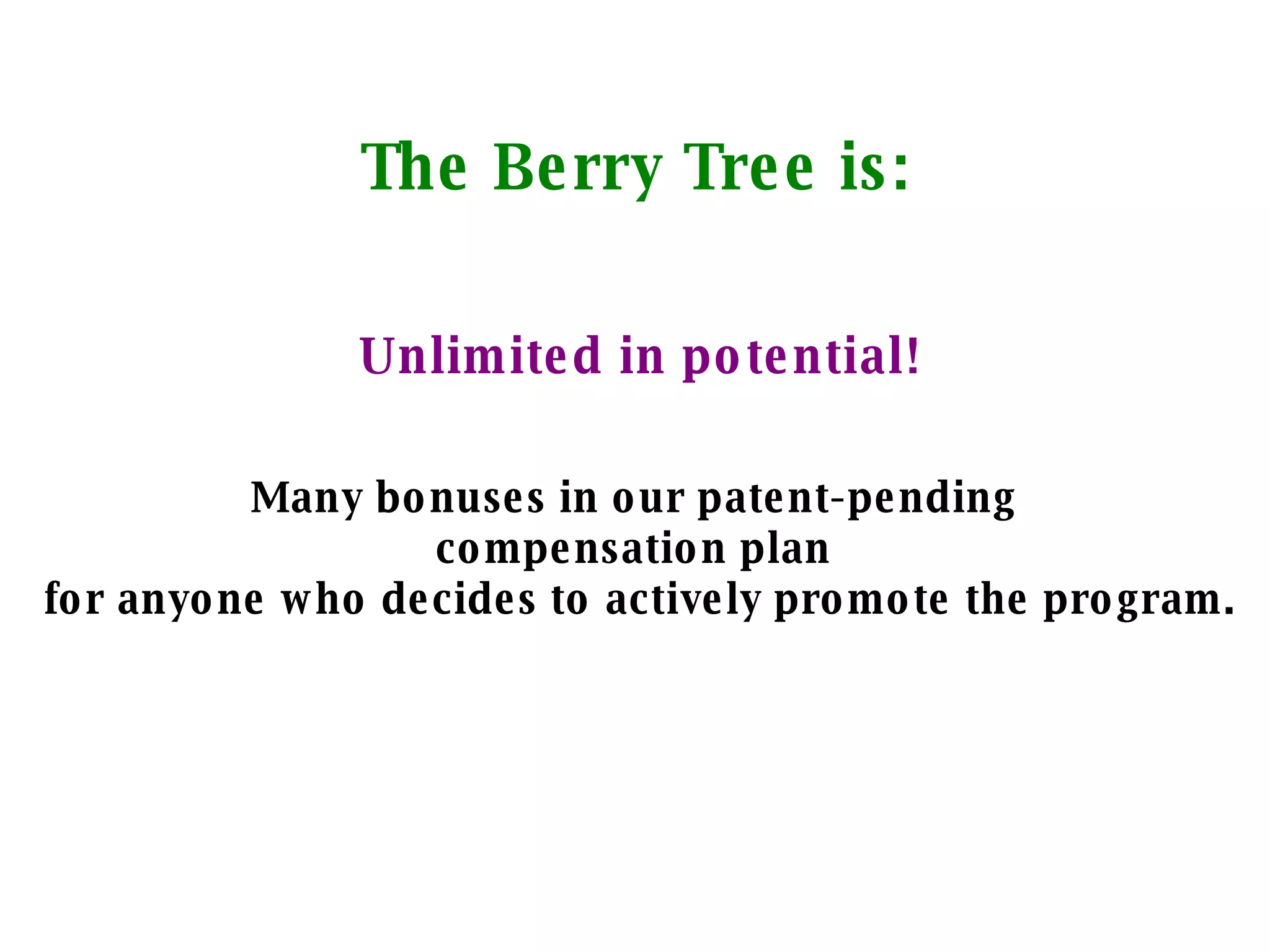 The Berry Tree is:

Unlimited in potential!

Many bonuses in our patent-pending compensation plan for anyone who decides to actively promote the program.